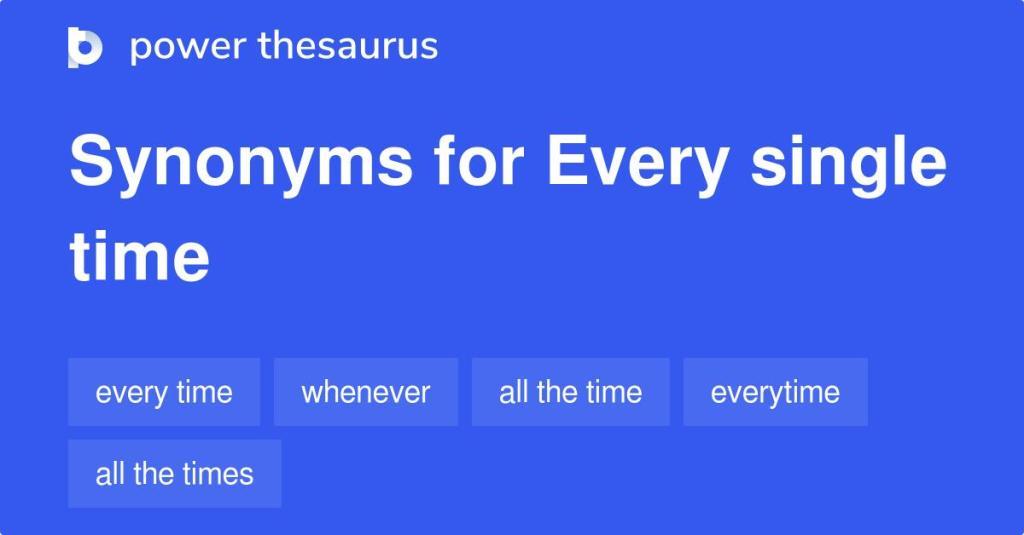 power thesaurus

Synonyms for Every single time

every time
whenever
all the time
everytime
all the times